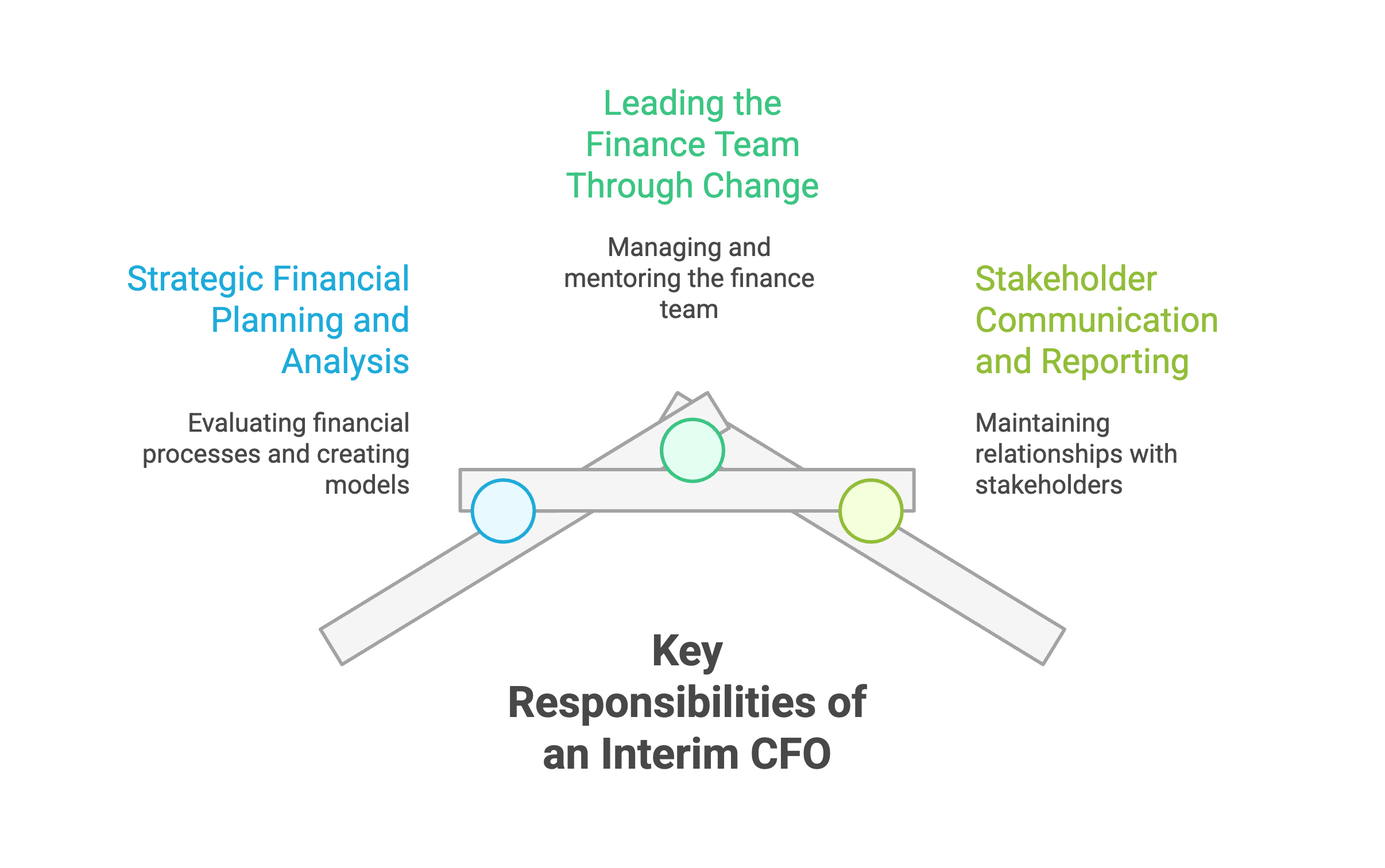 Leading the Finance Team Through Change

Managing and mentoring the finance team

Strategic Financial Planning and Analysis

Evaluating financial processes and creating models

Stakeholder Communication and Reporting

Maintaining relationships with stakeholders

Key Responsibilities of an Interim CFO